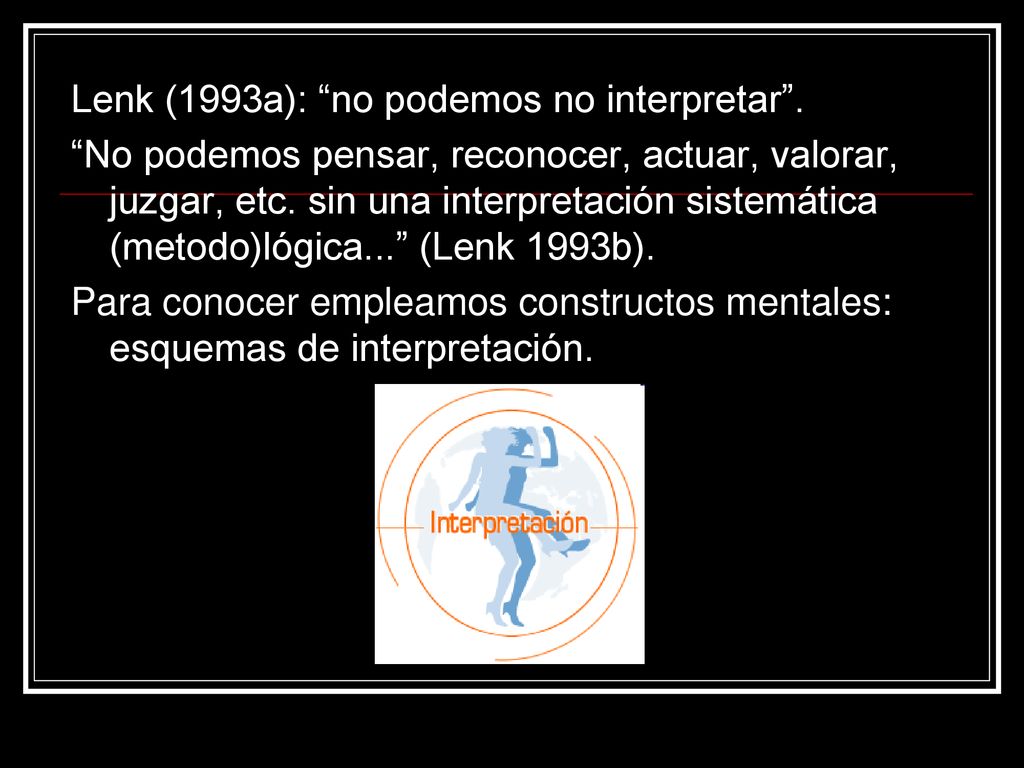 Lenk (1993a): “no podemos no interpretar”.

“No podemos pensar, reconocer, actuar, valorar, juzgar, etc. sin una interpretación sistemática (metodo)lógica...” (Lenk 1993b).

Para conocer empleamos constructos mentales: esquemas de interpretación.

Interpretación